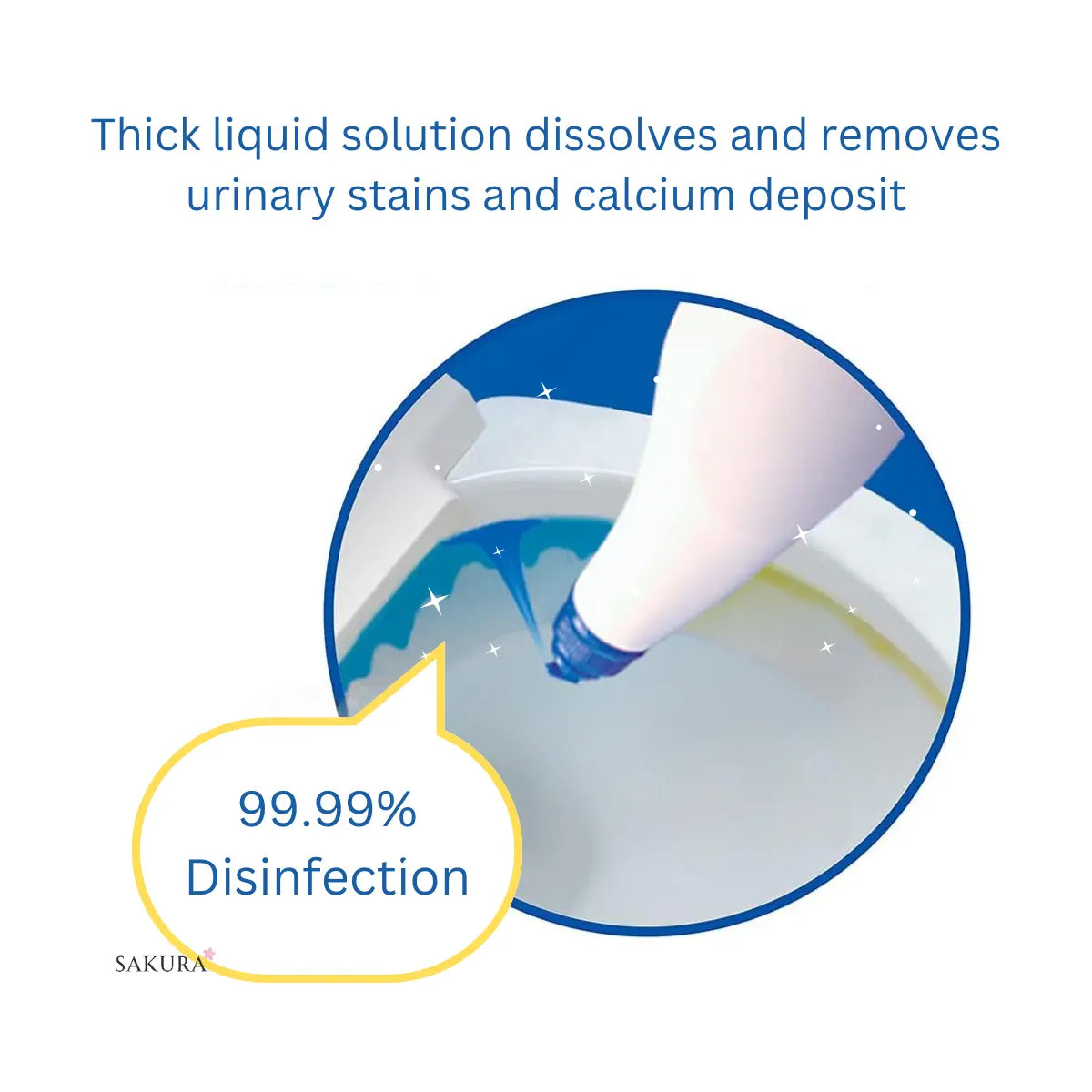 Thick liquid solution dissolves and removes urinary stains and calcium deposit

99.99% Disinfection

SAKURA